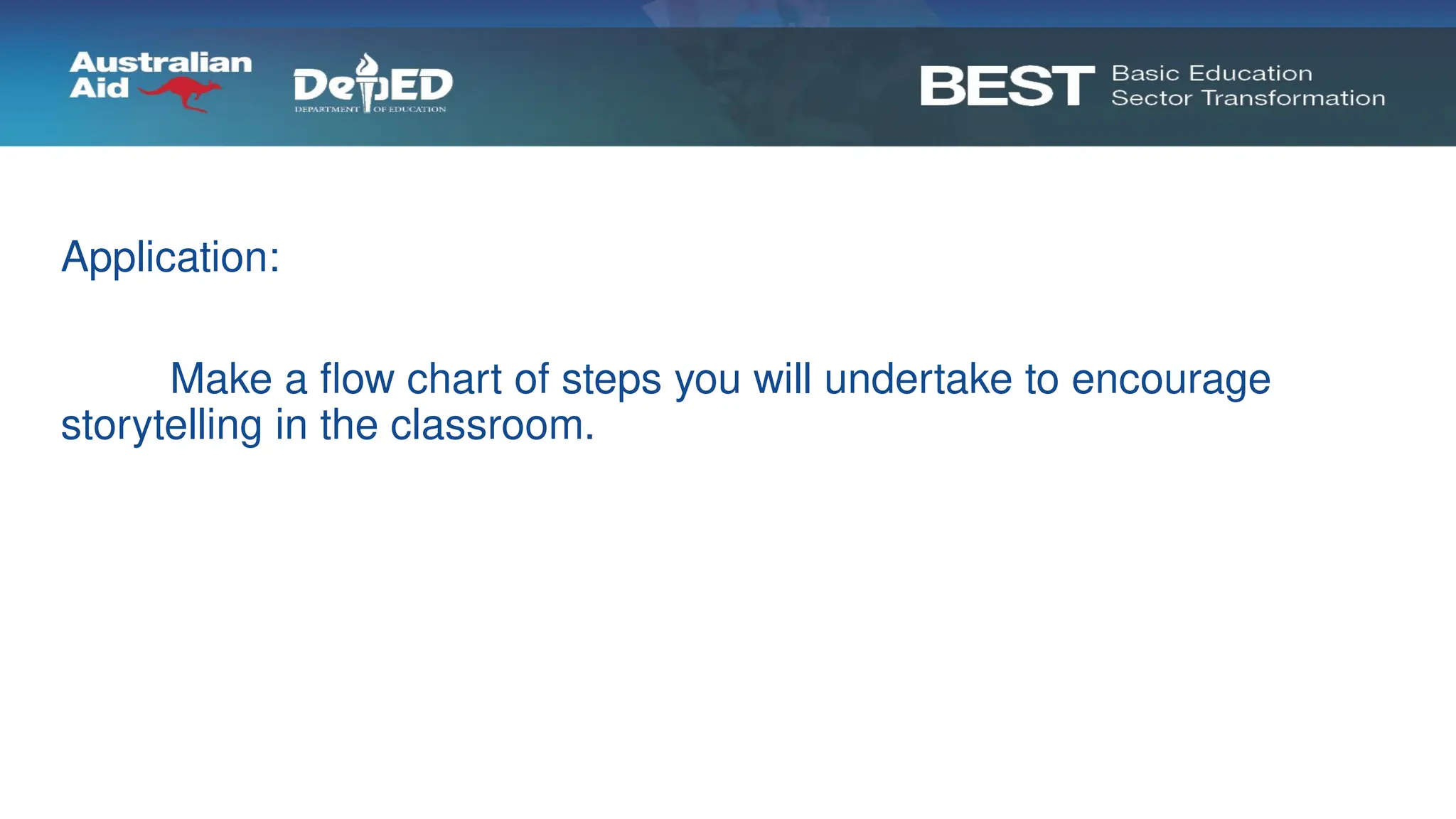 Australian Aid

DepED
DEPARTMENT OF EDUCATION

BEST Basic Education Sector Transformation

Application:

Make a flow chart of steps you will undertake to encourage storytelling in the classroom.